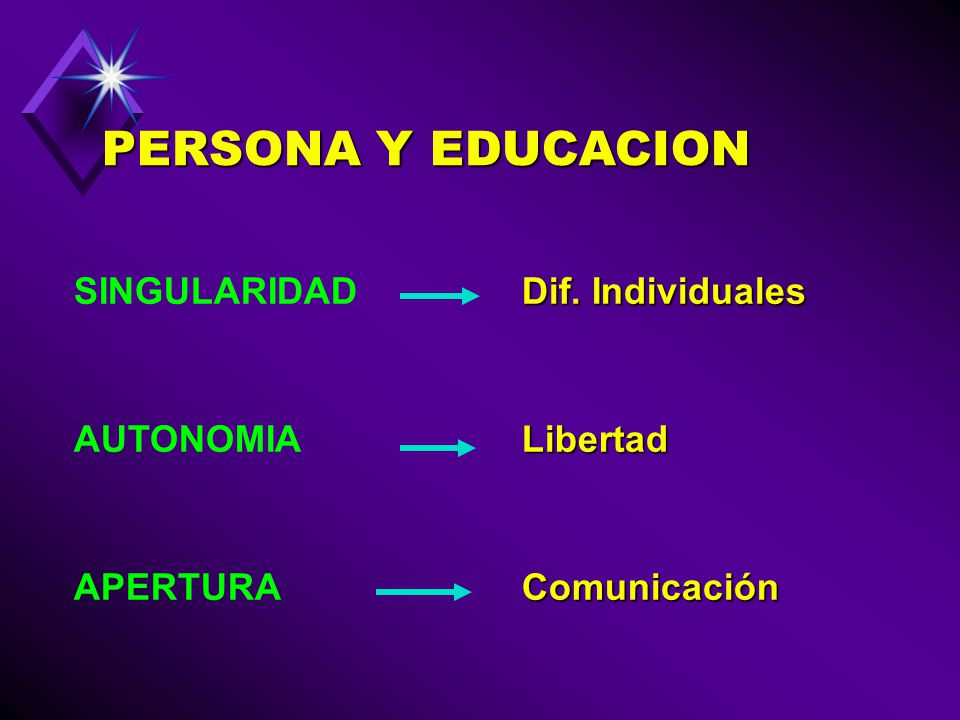 PERSONA Y EDUCACION

SINGULARIDAD → Dif. Individuales

AUTONOMIA → Libertad

APERTURA → Comunicación